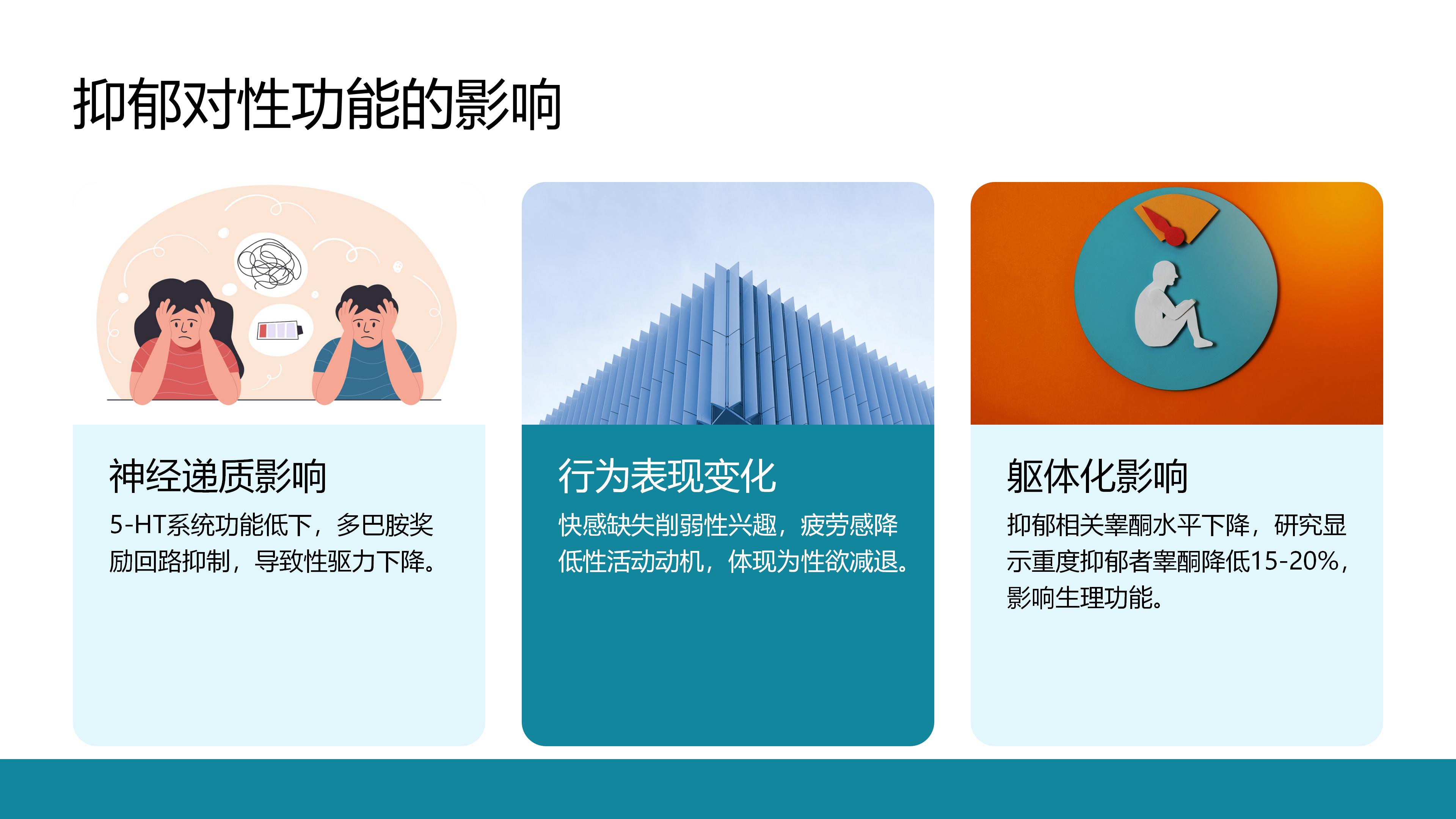 抑郁对性功能的影响

神经递质影响

5-HT系统功能低下，多巴胺奖励回路抑制，导致性驱力下降。

行为表现变化

快感缺失削弱性兴趣，疲劳感降低性活动动机，体现为性欲减退。

躯体化影响

抑郁相关睾酮水平下降，研究显示重度抑郁者睾酮降低15-20%，影响生理功能。